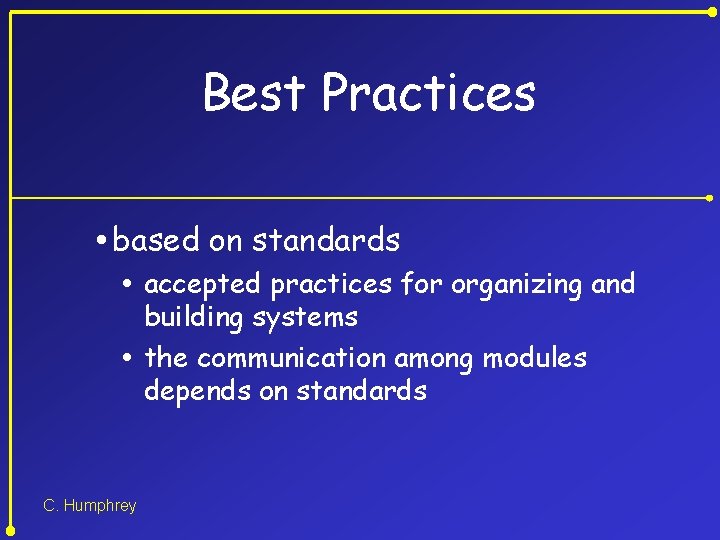 Best Practices

• based on standards

• accepted practices for organizing and building systems

• the communication among modules depends on standards

C. Humphrey